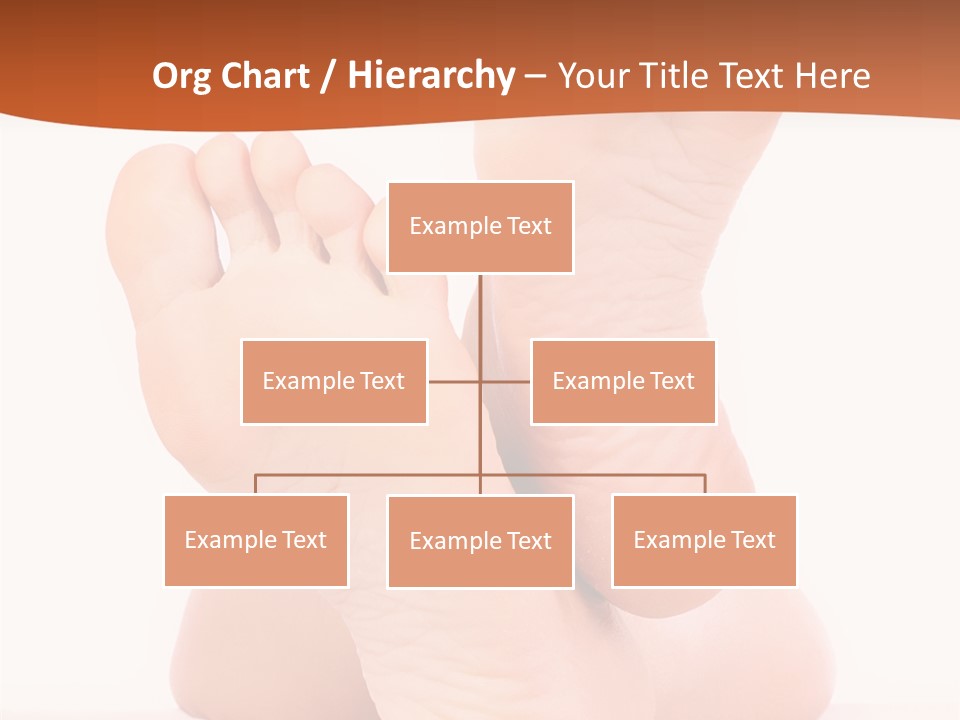 Org Chart / Hierarchy – Your Title Text Here

Example Text

Example Text

Example Text

Example Text

Example Text

Example Text